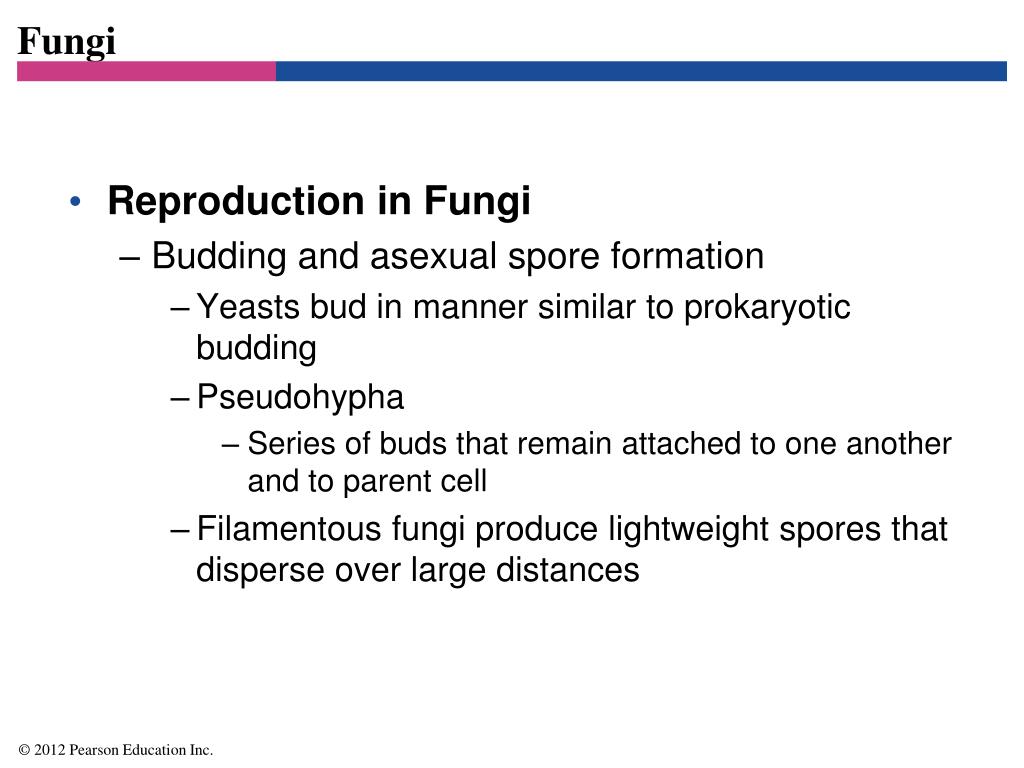 Fungi

• Reproduction in Fungi
– Budding and asexual spore formation
– Yeasts bud in manner similar to prokaryotic budding
– Pseudohypha
– Series of buds that remain attached to one another and to parent cell
– Filamentous fungi produce lightweight spores that disperse over large distances

© 2012 Pearson Education Inc.